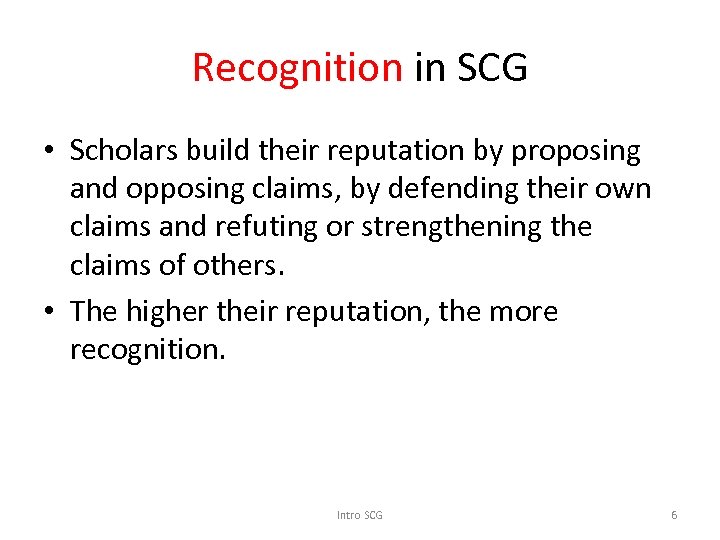 Recognition in SCG

• Scholars build their reputation by proposing and opposing claims, by defending their own claims and refuting or strengthening the claims of others.

• The higher their reputation, the more recognition.

Intro SCG

6